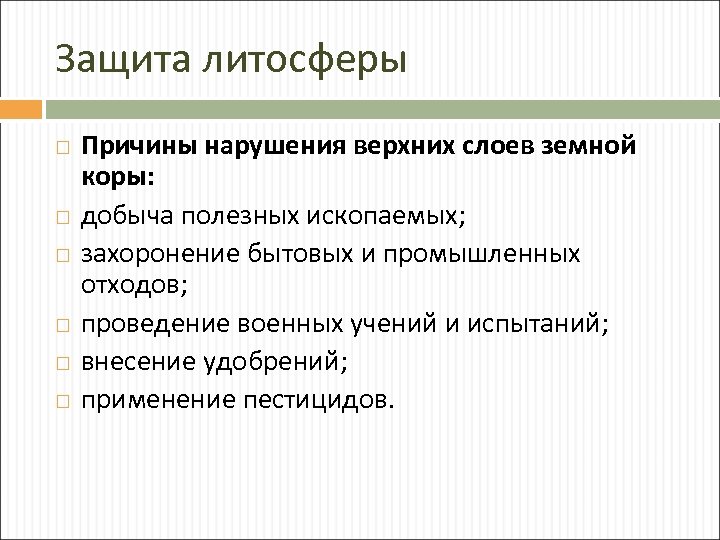 Защита литосферы

Причины нарушения верхних слоев земной коры:

добыча полезных ископаемых;

захоронение бытовых и промышленных отходов;

проведение военных учений и испытаний;

внесение удобрений;

применение пестицидов.